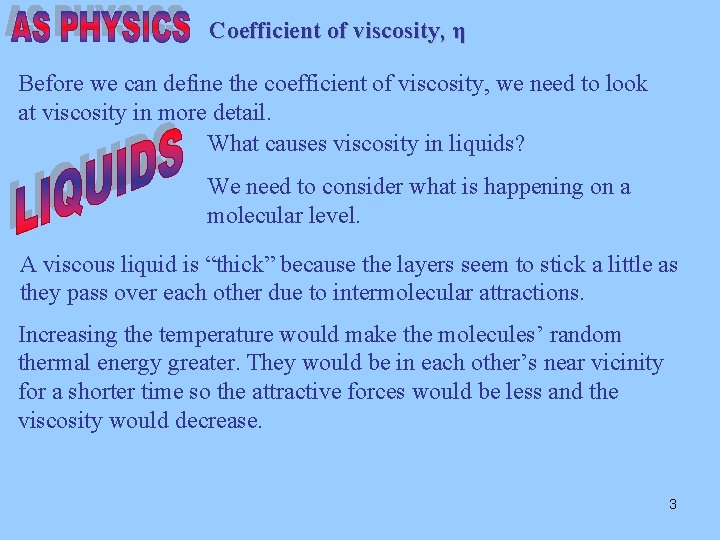 AS PHYSICS Coefficient of viscosity, $\eta$

Before we can define the coefficient of viscosity, we need to look at viscosity in more detail.

LIQUIDS

What causes viscosity in liquids?

We need to consider what is happening on a molecular level.

A viscous liquid is “thick” because the layers seem to stick a little as they pass over each other due to intermolecular attractions.

Increasing the temperature would make the molecules’ random thermal energy greater. They would be in each other’s near vicinity for a shorter time so the attractive forces would be less and the viscosity would decrease.

3